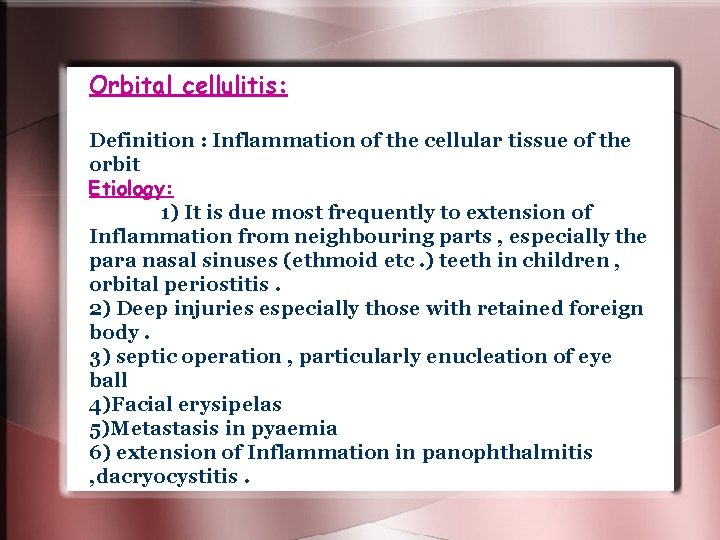 Orbital cellulitis:

Definition : Inflammation of the cellular tissue of the orbit

Etiology:

1) It is due most frequently to extension of Inflammation from neighbouring parts , especially the para nasal sinuses (ethmoid etc .) teeth in children , orbital periostitis .

2) Deep injuries especially those with retained foreign body .

3) septic operation , particularly enucleation of eye ball

4)Facial erysipelas

5)Metastasis in pyaemia

6) extension of Inflammation in panophthalmitis ,dacryocystitis .